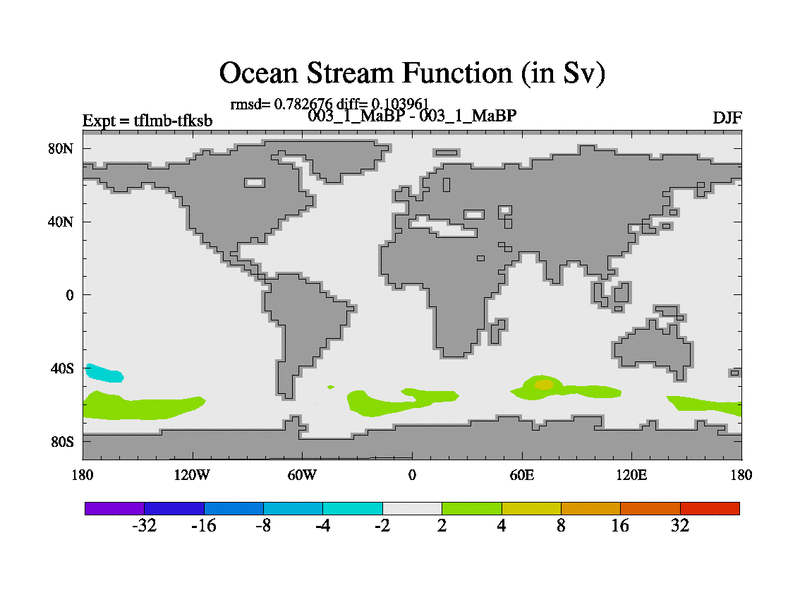 Ocean Stream Function (in Sv)

rmsd= 0.782676 diff= 0.103961

Expt = tflmb-tfksb

003_1_MaBP - 003_1_MaBP

DJF

80N
40N
0
40S
80S

180 120W 60W 0 60E 120E 180

-32 -16 -8 -4 -2 2 4 8 16 32